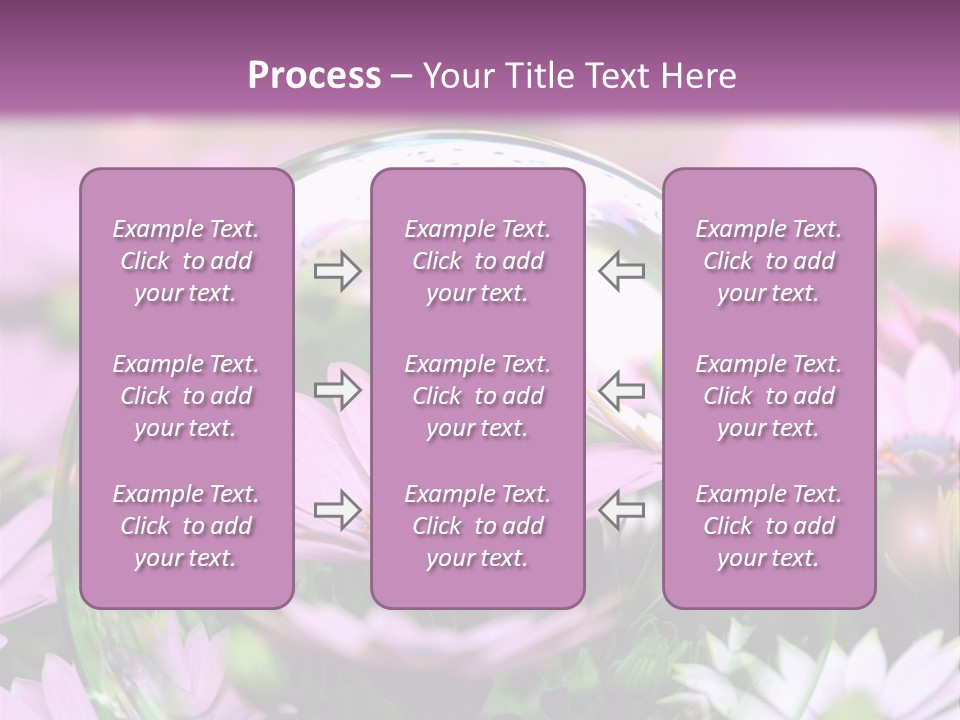 Process – Your Title Text Here

Example Text. Click to add your text.

Example Text. Click to add your text.

Example Text. Click to add your text.

Example Text. Click to add your text.

Example Text. Click to add your text.

Example Text. Click to add your text.

Example Text. Click to add your text.

Example Text. Click to add your text.

Example Text. Click to add your text.